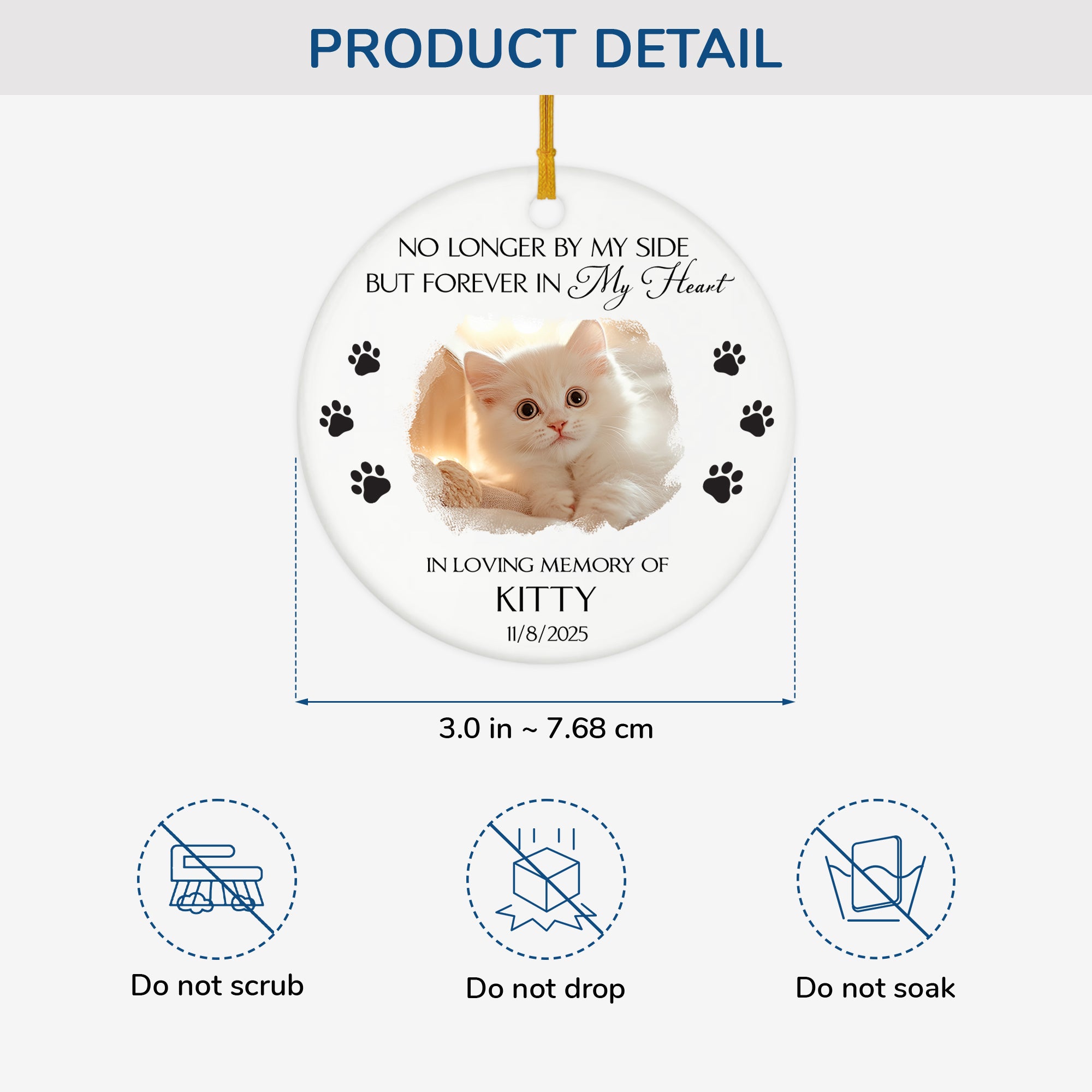 PRODUCT DETAIL

NO LONGER BY MY SIDE
BUT FOREVER IN My Heart

IN LOVING MEMORY OF
KITTY
11/8/2025

3.0 in ~ 7.68 cm

Do not scrub

Do not drop

Do not soak